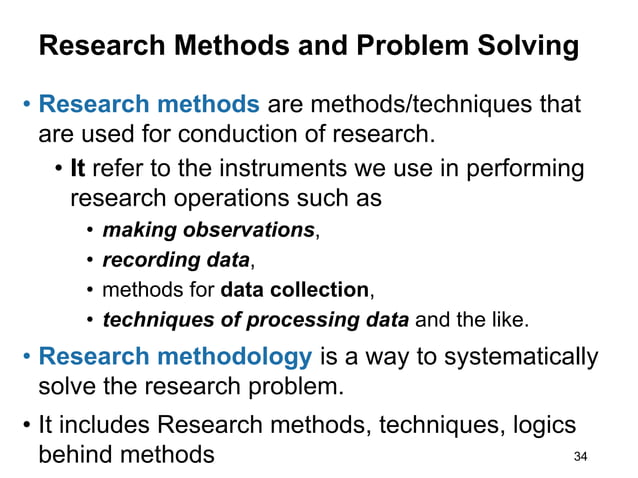 Research Methods and Problem Solving

• Research methods are methods/techniques that are used for conduction of research.
  • It refer to the instruments we use in performing research operations such as
    • making observations,
    • recording data,
    • methods for data collection,
    • techniques of processing data and the like.
• Research methodology is a way to systematically solve the research problem.
• It includes Research methods, techniques, logics behind methods

34